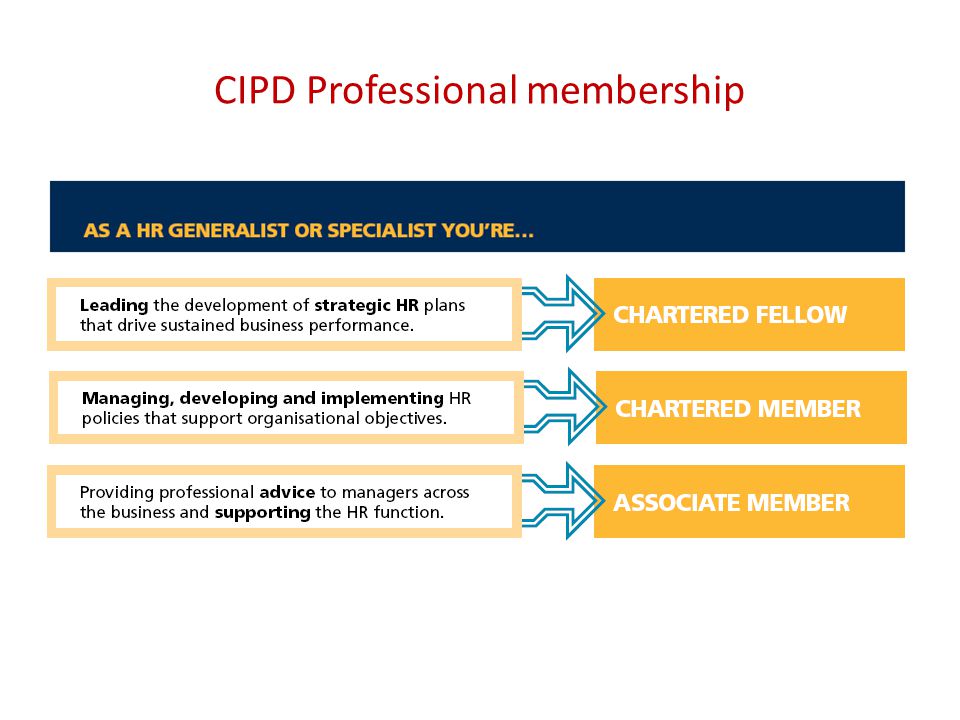 CIPD Professional membership

AS A HR GENERALIST OR SPECIALIST YOU'RE...

Leading the development of strategic HR plans that drive sustained business performance.

CHARTERED FELLOW

Managing, developing and implementing HR policies that support organisational objectives.

CHARTERED MEMBER

Providing professional advice to managers across the business and supporting the HR function.

ASSOCIATE MEMBER